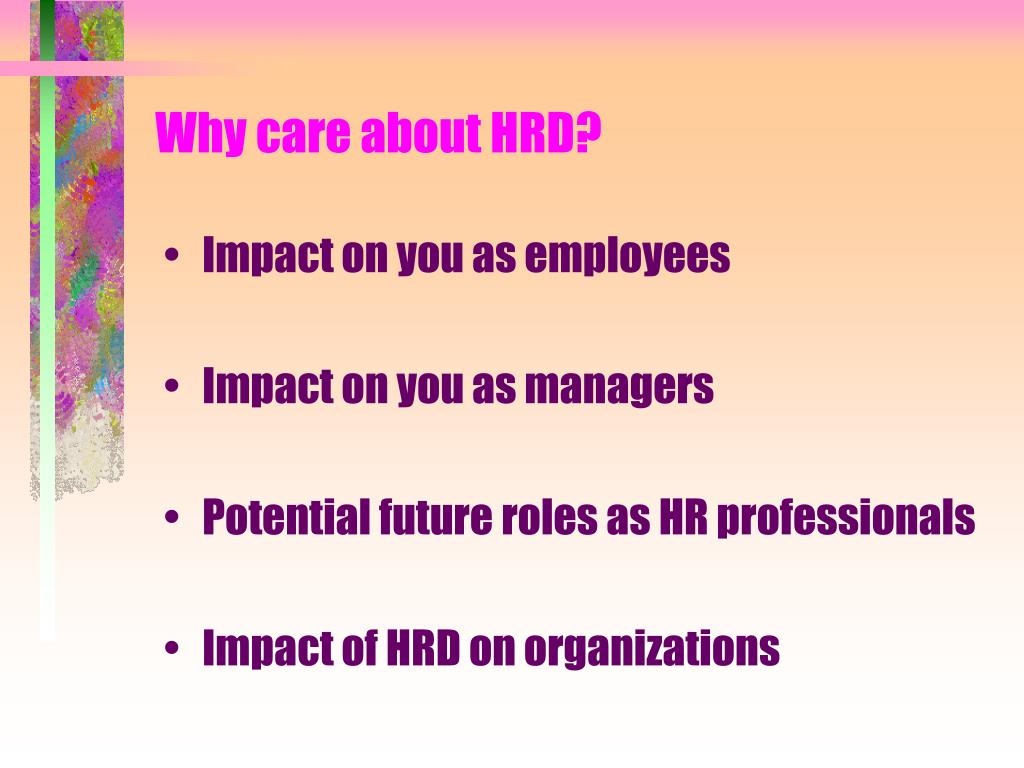 Why care about HRD?

• Impact on you as employees

• Impact on you as managers

• Potential future roles as HR professionals

• Impact of HRD on organizations